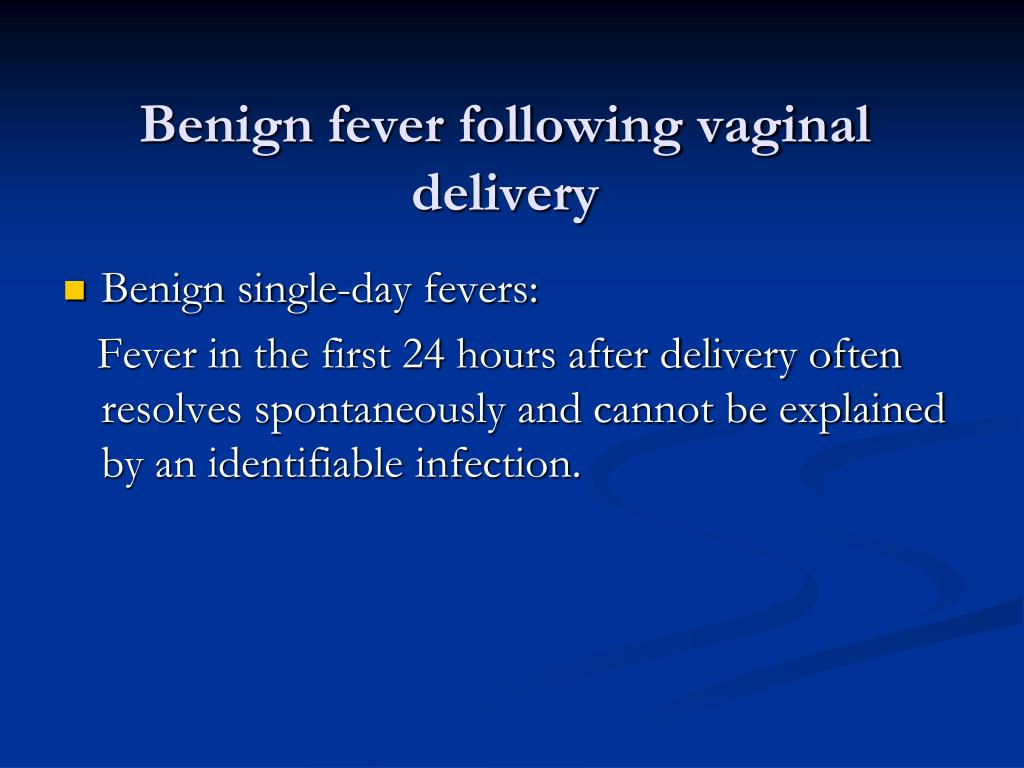 Benign fever following vaginal delivery

Benign single-day fevers:

Fever in the first 24 hours after delivery often resolves spontaneously and cannot be explained by an identifiable infection.